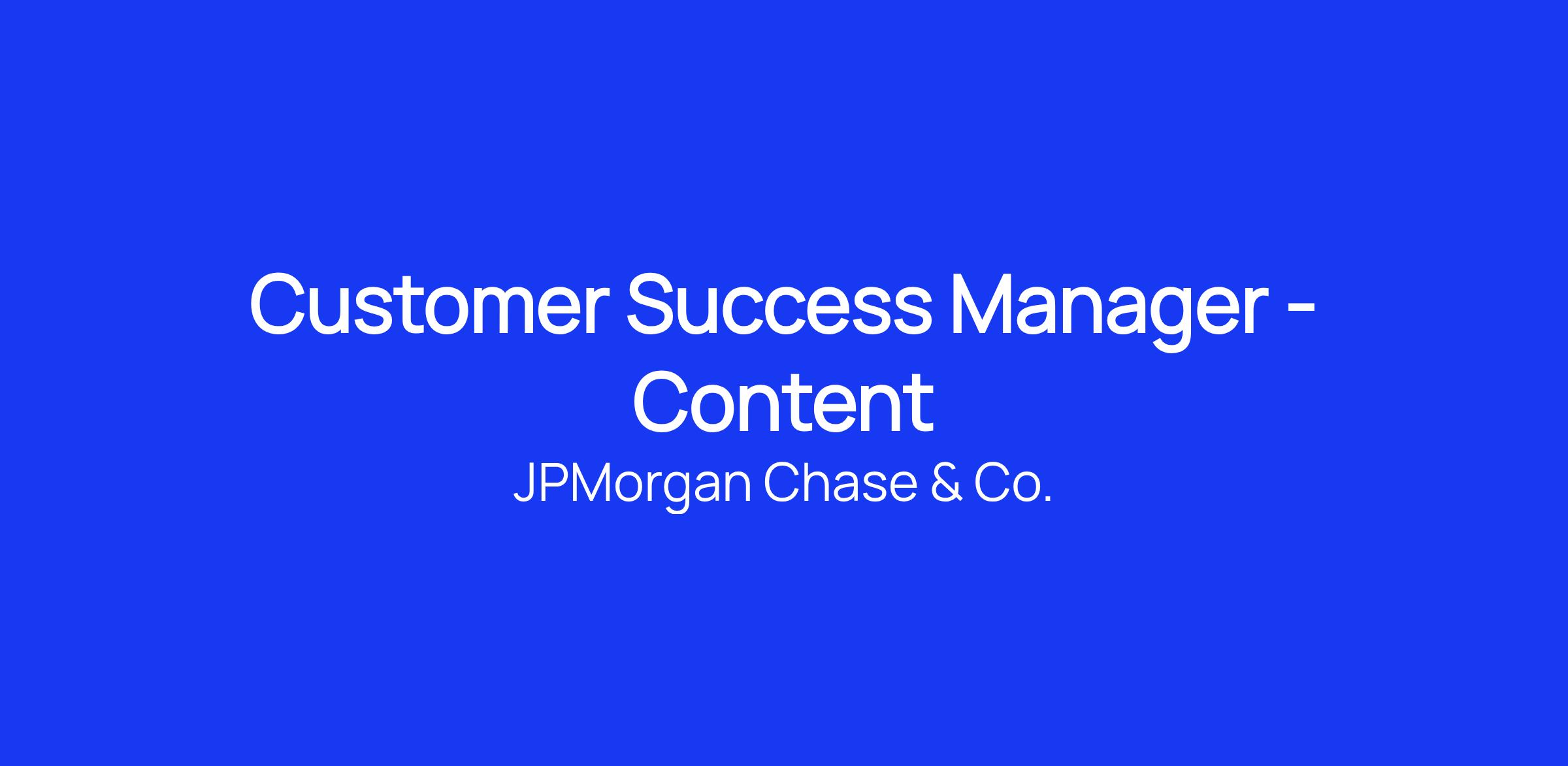 Customer Success Manager - Content

JPMorgan Chase & Co.